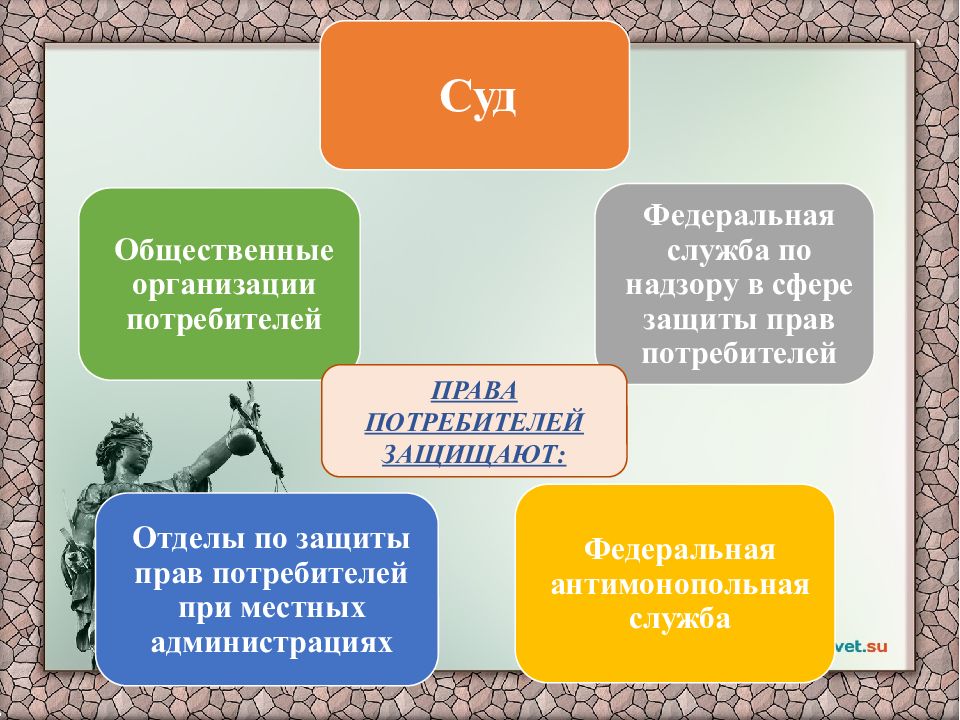 Суд

Общественные организации потребителей

Федеральная служба по надзору в сфере защиты прав потребителей

ПРАВА ПОТРЕБИТЕЛЕЙ ЗАЩИЩАЮТ:

Отделы по защиты прав потребителей при местных администрациях

Федеральная антимонопольная служба

vet.su